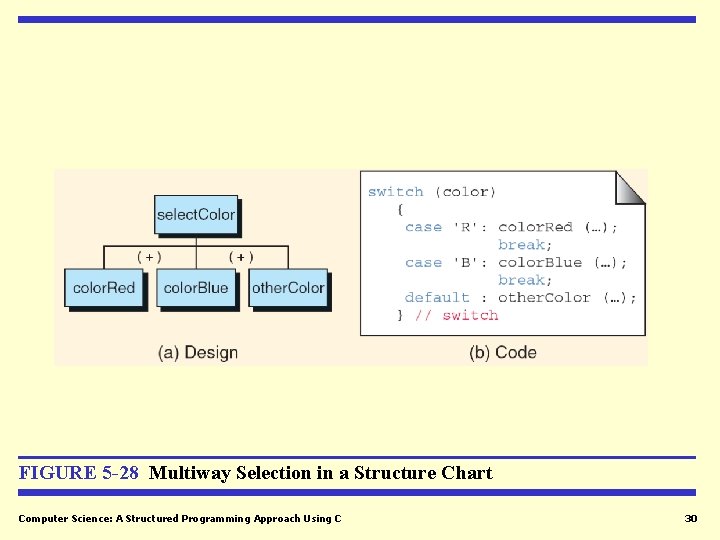 selectColor

(+)

(+)

colorRed

colorBlue

otherColor

(a) Design

switch (color)
  {
   case 'R': colorRed (…);
             break;
   case 'B': colorBlue (…);
             break;
   default : otherColor (…);
  } // switch

(b) Code

FIGURE 5-28 Multiway Selection in a Structure Chart

Computer Science: A Structured Programming Approach Using C

30